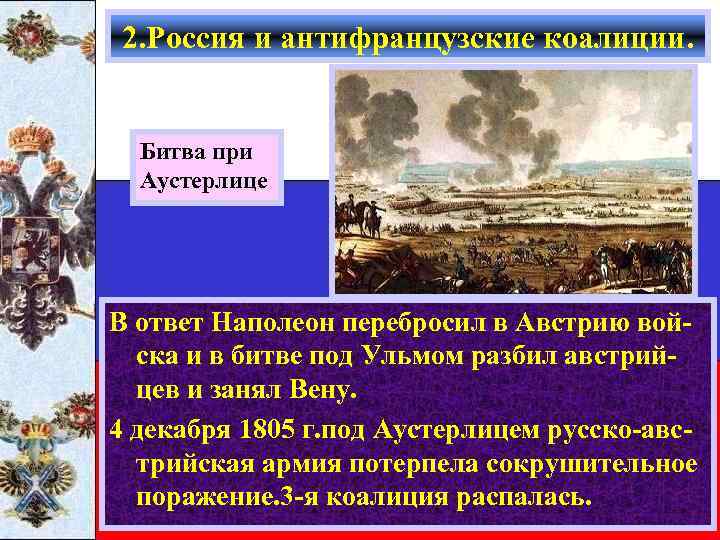 2.Россия и антифранцузские коалиции.

Битва при Аустерлице

В ответ Наполеон перебросил в Австрию войска и в битве под Ульмом разбил австрийцев и занял Вену.

4 декабря 1805 г.под Аустерлицем русско-австрийская армия потерпела сокрушительное поражение.3-я коалиция распалась.